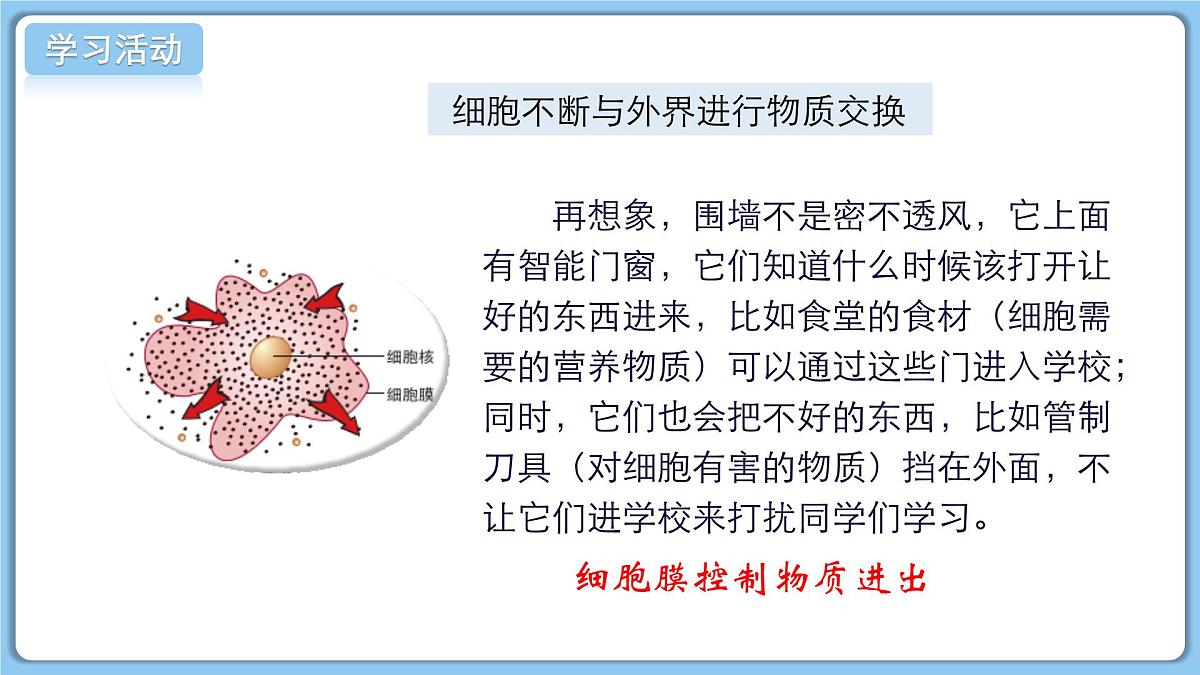 学习活动

细胞不断与外界进行物质交换

细胞核
细胞膜

再想象，围墙不是密不透风，它上面有智能门窗，它们知道什么时候该打开让好的东西进来，比如食堂的食材（细胞需要的营养物质）可以通过这些门进入学校；同时，它们也会把不好的东西，比如管制刀具（对细胞有害的物质）挡在外面，不让它们进学校来打扰同学们学习。

细胞膜控制物质进出